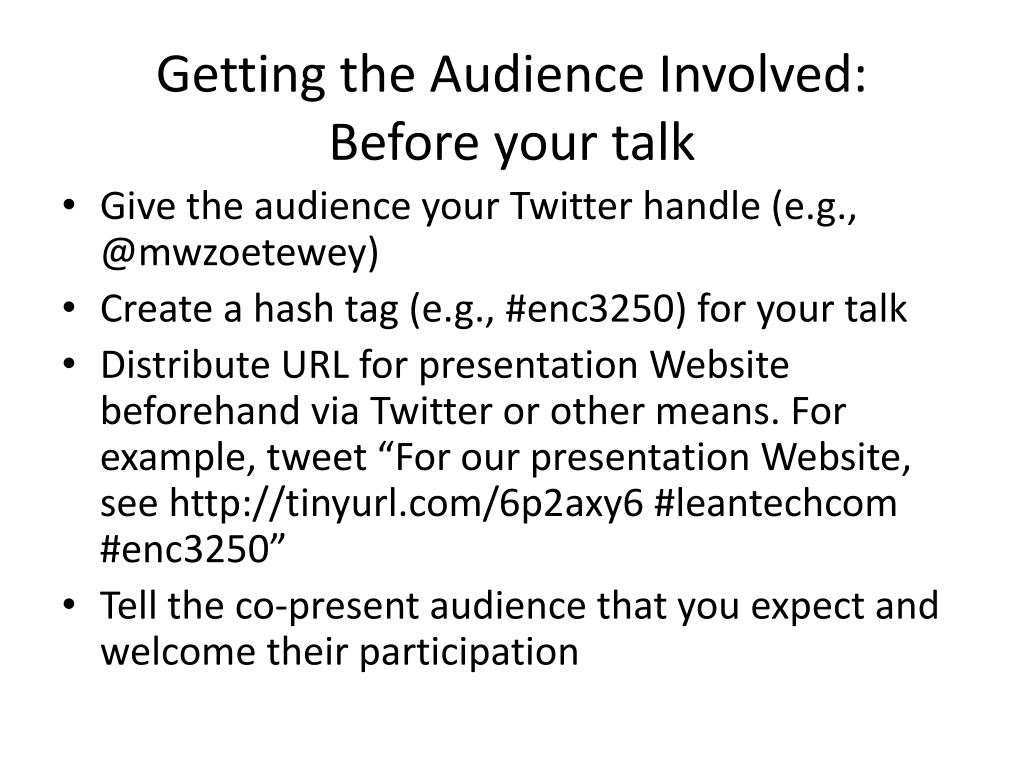 Getting the Audience Involved:
Before your talk

• Give the audience your Twitter handle (e.g., @mwzoetewey)
• Create a hash tag (e.g., #enc3250) for your talk
• Distribute URL for presentation Website beforehand via Twitter or other means. For example, tweet “For our presentation Website, see http://tinyurl.com/6p2axy6 #leantechcom #enc3250”
• Tell the co-present audience that you expect and welcome their participation